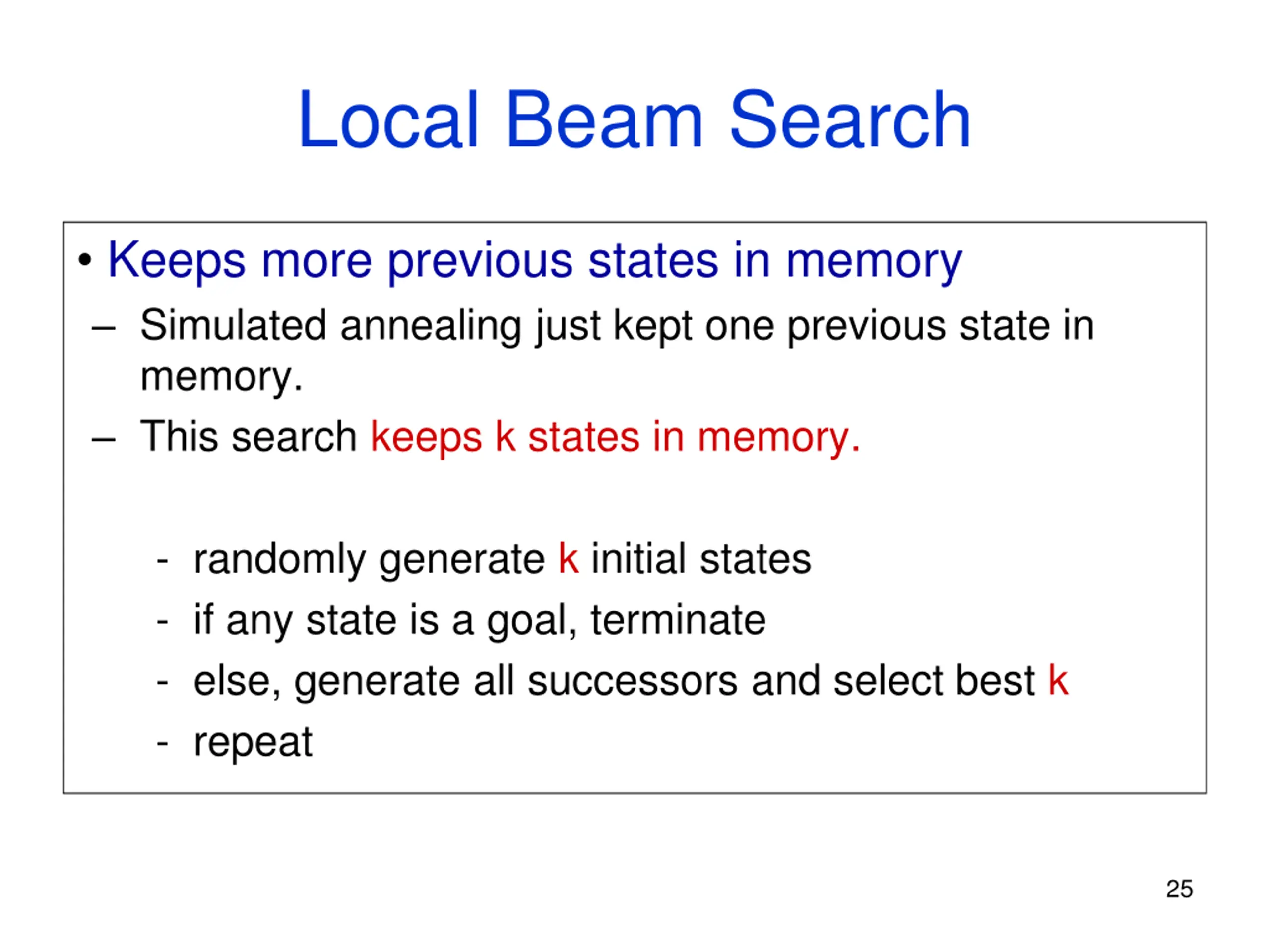 Local Beam Search

• Keeps more previous states in memory
– Simulated annealing just kept one previous state in memory.
– This search keeps k states in memory.

- randomly generate k initial states
- if any state is a goal, terminate
- else, generate all successors and select best k
- repeat

25